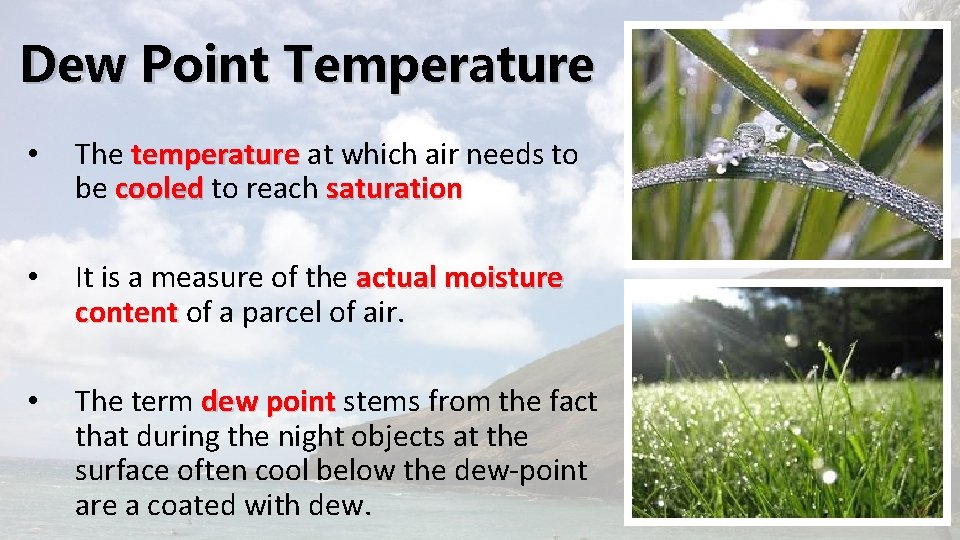 Dew Point Temperature

• The temperature at which air needs to be cooled to reach saturation

• It is a measure of the actual moisture content of a parcel of air.

• The term dew point stems from the fact that during the night objects at the surface often cool below the dew-point are a coated with dew.